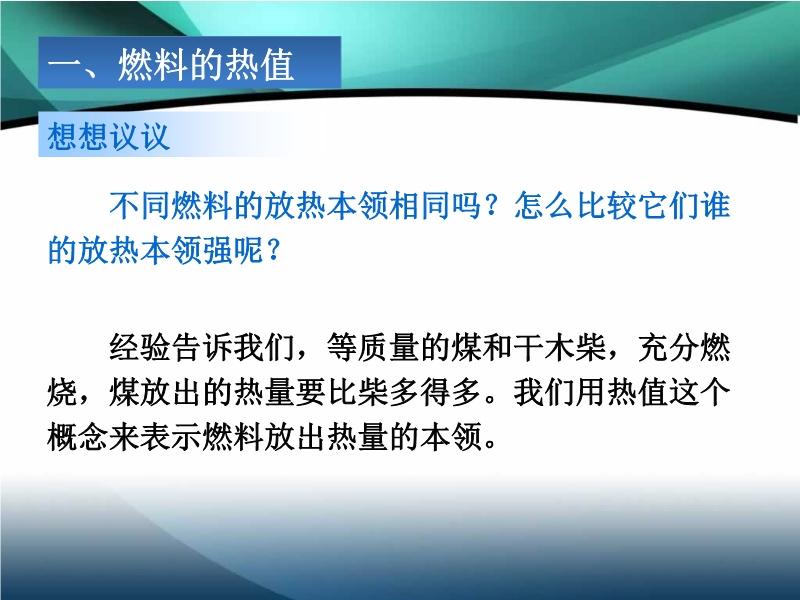 一、燃料的热值

想想议议

不同燃料的放热本领相同吗？怎么比较它们谁的放热本领强呢？

经验告诉我们，等质量的煤和干木柴，充分燃烧，煤放出的热量要比柴多得多。我们用热值这个概念来表示燃料放出热量的本领。